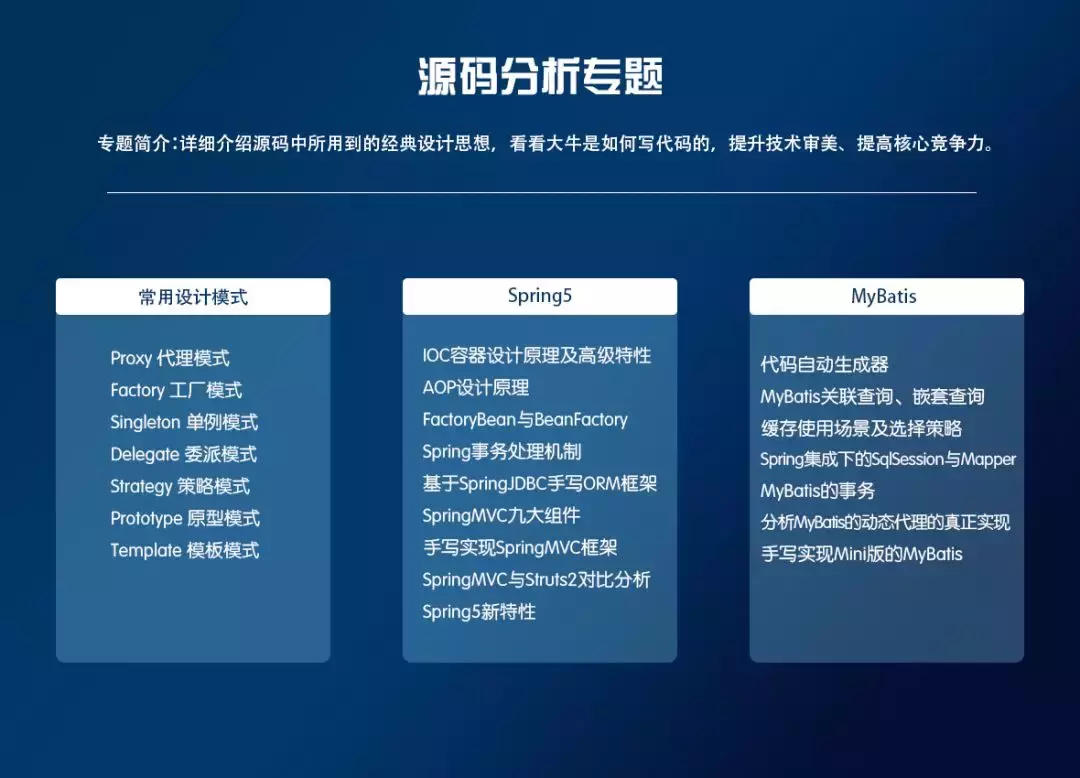 源码分析专题

专题简介：详细介绍源码中所用到的经典设计思想，看看大牛是如何写代码的，提升技术审美、提高核心竞争力。

常用设计模式

Proxy 代理模式
Factory 工厂模式
Singleton 单例模式
Delegate 委派模式
Strategy 策略模式
Prototype 原型模式
Template 模板模式

Spring5

IOC容器设计原理及高级特性
AOP设计原理
FactoryBean与BeanFactory
Spring事务处理机制
基于SpringJDBC手写ORM框架
SpringMVC九大组件
手写实现SpringMVC框架
SpringMVC与Struts2对比分析
Spring5新特性

MyBatis

代码自动生成器
MyBatis关联查询、嵌套查询
缓存使用场景及选择策略
Spring集成下的SqlSession与Mapper
MyBatis的事务
分析MyBatis的动态代理的真正实现
手写实现Mini版的MyBatis